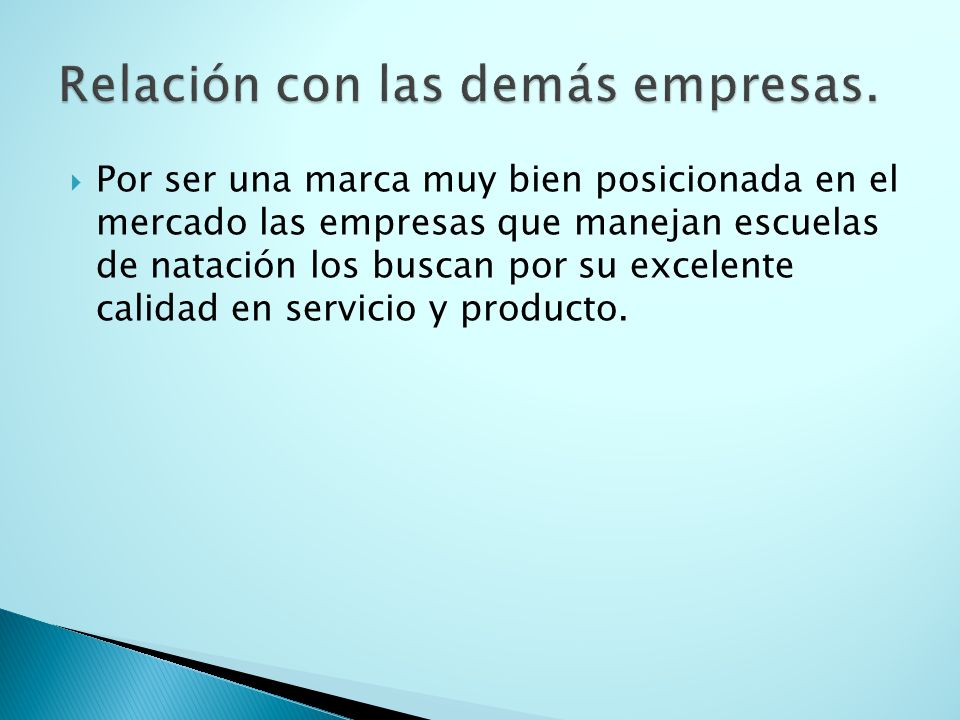 Relación con las demás empresas.

Por ser una marca muy bien posicionada en el mercado las empresas que manejan escuelas de natación los buscan por su excelente calidad en servicio y producto.